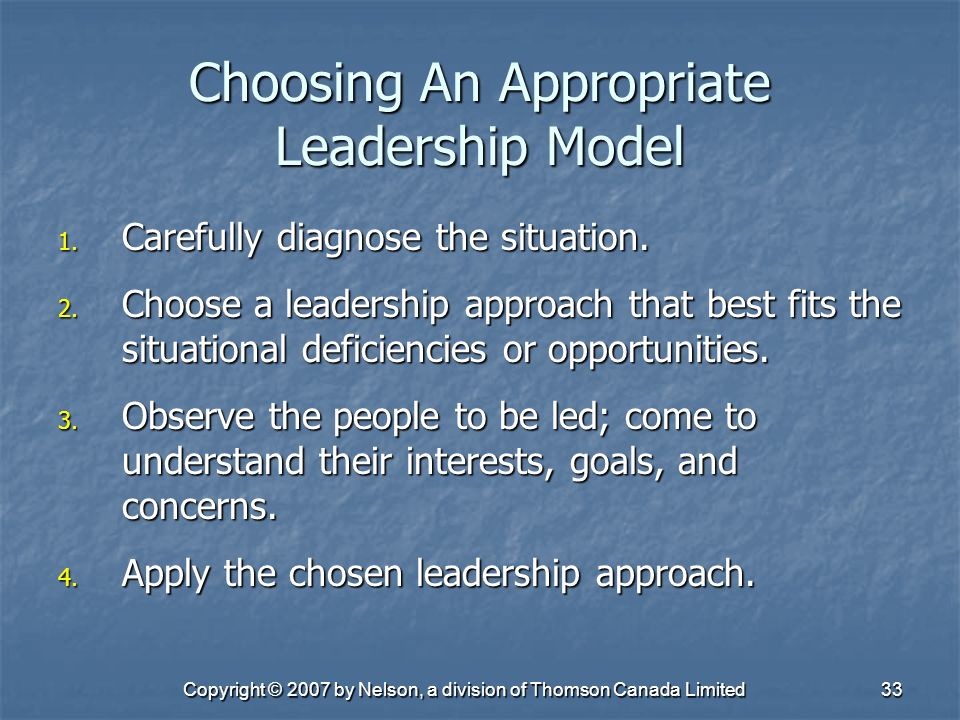 Choosing An Appropriate Leadership Model

1. Carefully diagnose the situation.

2. Choose a leadership approach that best fits the situational deficiencies or opportunities.

3. Observe the people to be led; come to understand their interests, goals, and concerns.

4. Apply the chosen leadership approach.

Copyright © 2007 by Nelson, a division of Thomson Canada Limited

33